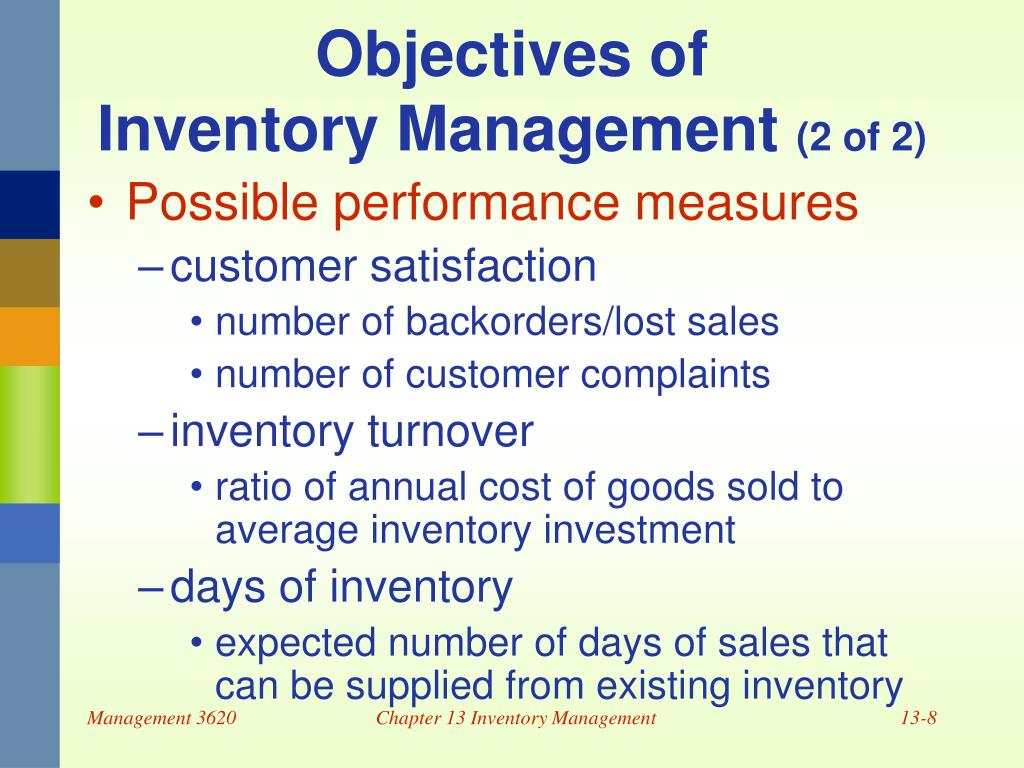 Objectives of
Inventory Management (2 of 2)

• Possible performance measures
– customer satisfaction
• number of backorders/lost sales
• number of customer complaints
– inventory turnover
• ratio of annual cost of goods sold to average inventory investment
– days of inventory
• expected number of days of sales that can be supplied from existing inventory

Management 3620
Chapter 13 Inventory Management
13-8